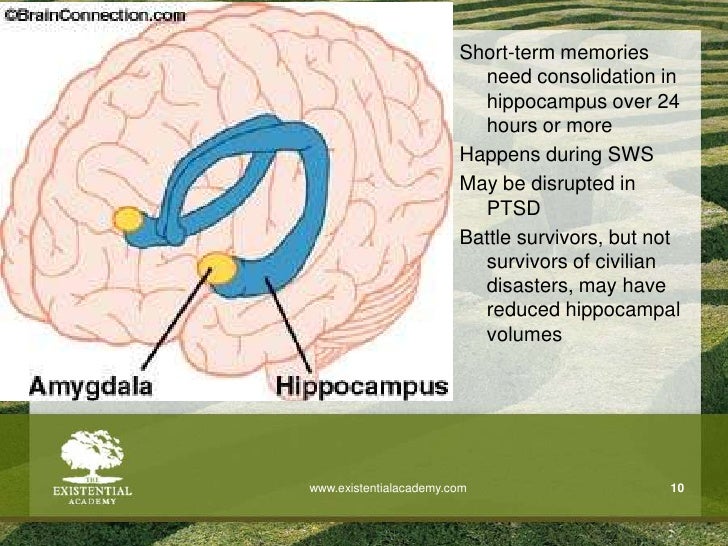 ©BrainConnection.com

Amygdala

Hippocampus

Short-term memories need consolidation in hippocampus over 24 hours or more

Happens during SWS

May be disrupted in PTSD

Battle survivors, but not survivors of civilian disasters, may have reduced hippocampal volumes

THE EXISTENTIAL ACADEMY

www.existentialacademy.com

10